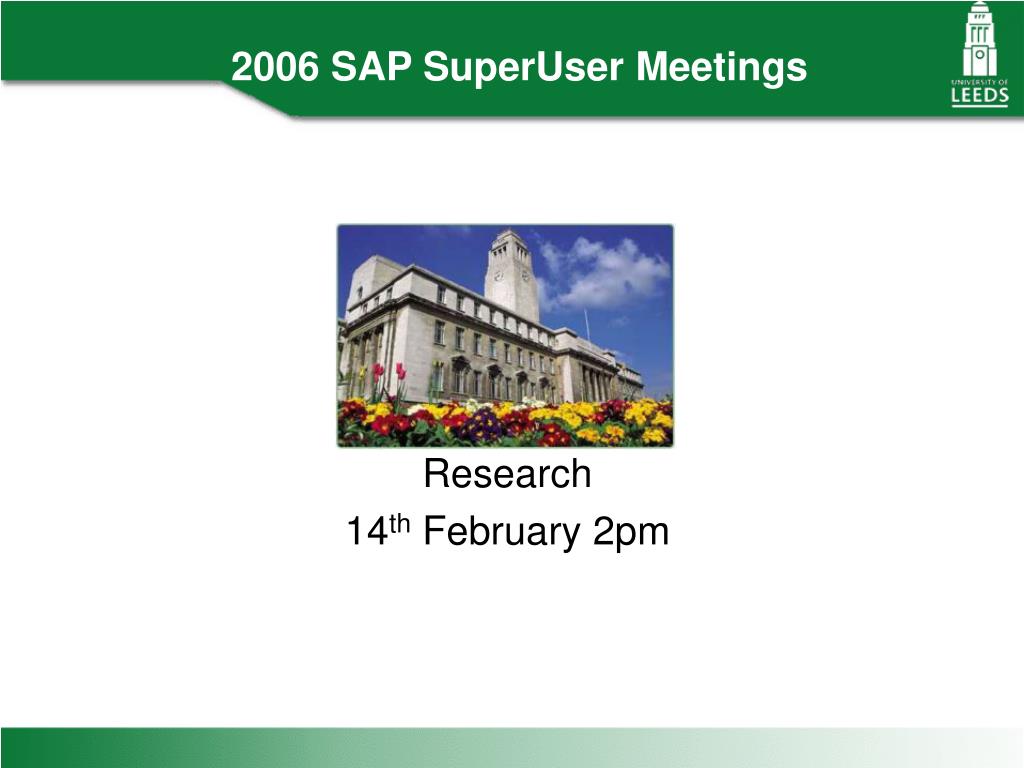 2006 SAP SuperUser Meetings

UNIVERSITY OF
LEEDS

Research

14th February 2pm